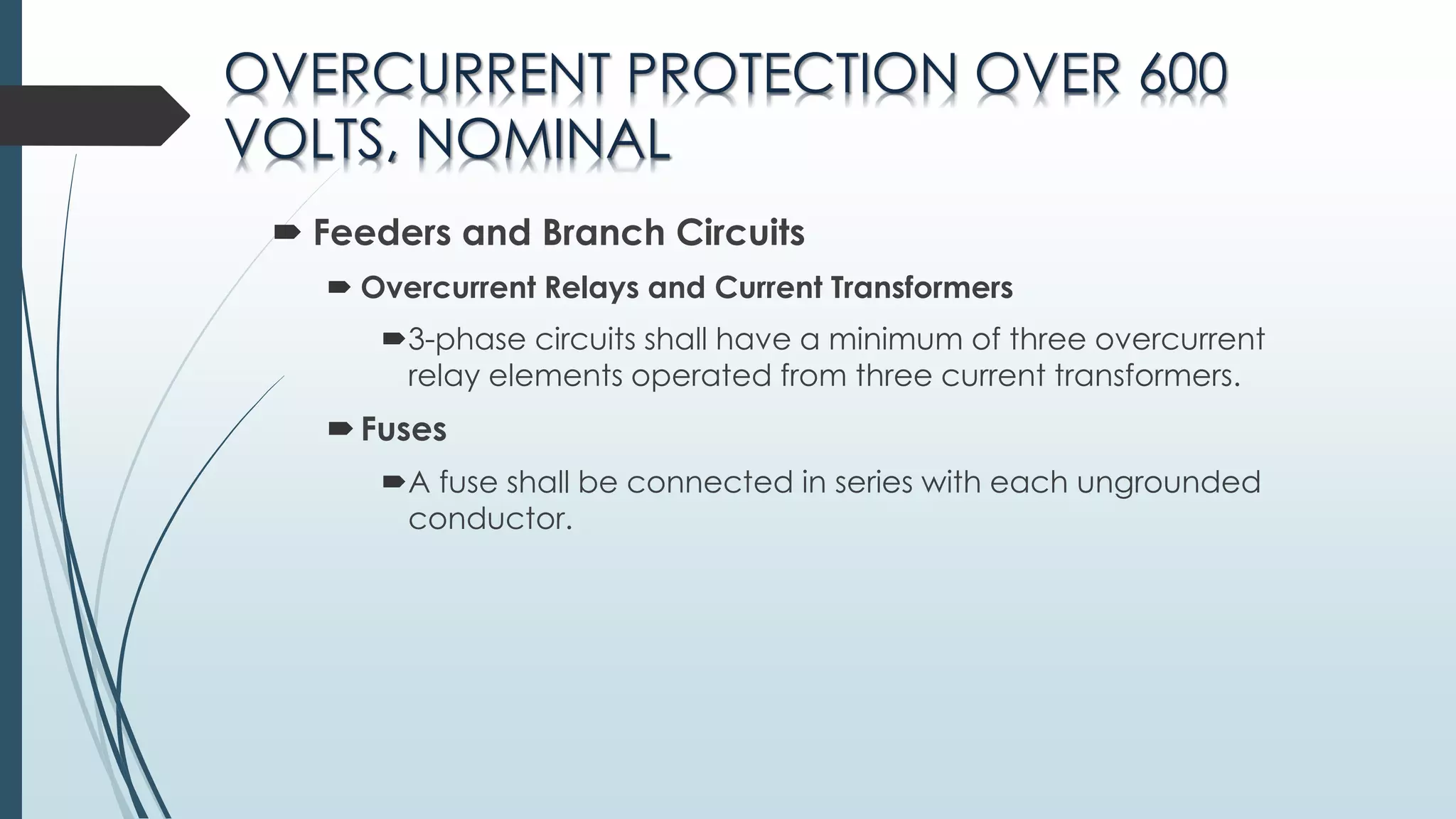 OVERCURRENT PROTECTION OVER 600 VOLTS, NOMINAL

Feeders and Branch Circuits

Overcurrent Relays and Current Transformers

3-phase circuits shall have a minimum of three overcurrent relay elements operated from three current transformers.

Fuses

A fuse shall be connected in series with each ungrounded conductor.